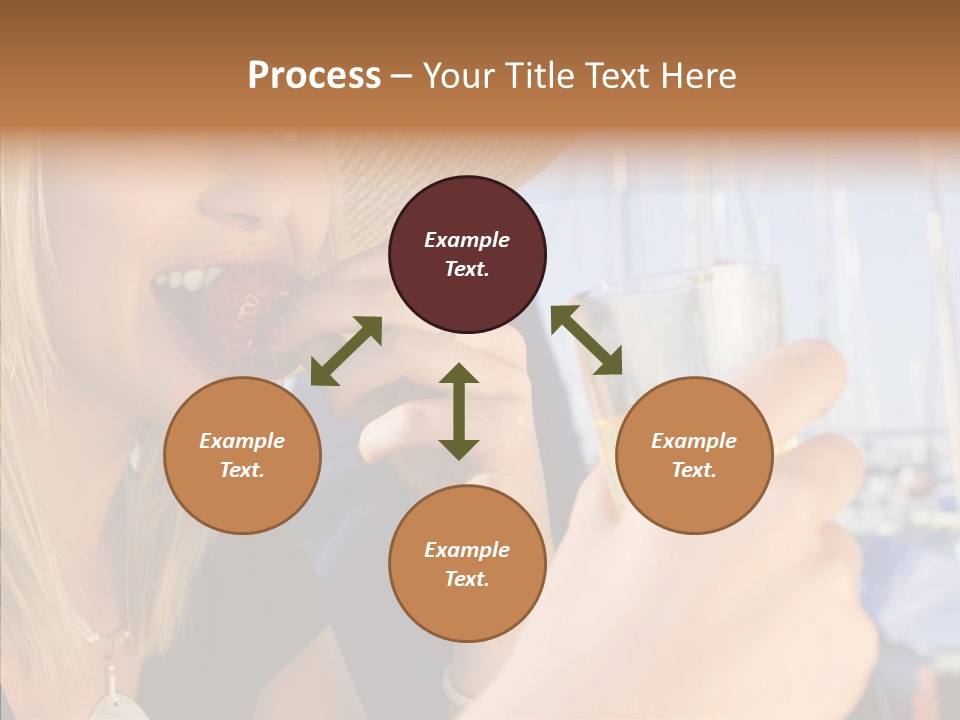 Process – Your Title Text Here

Example Text.

Example Text.

Example Text.

Example Text.